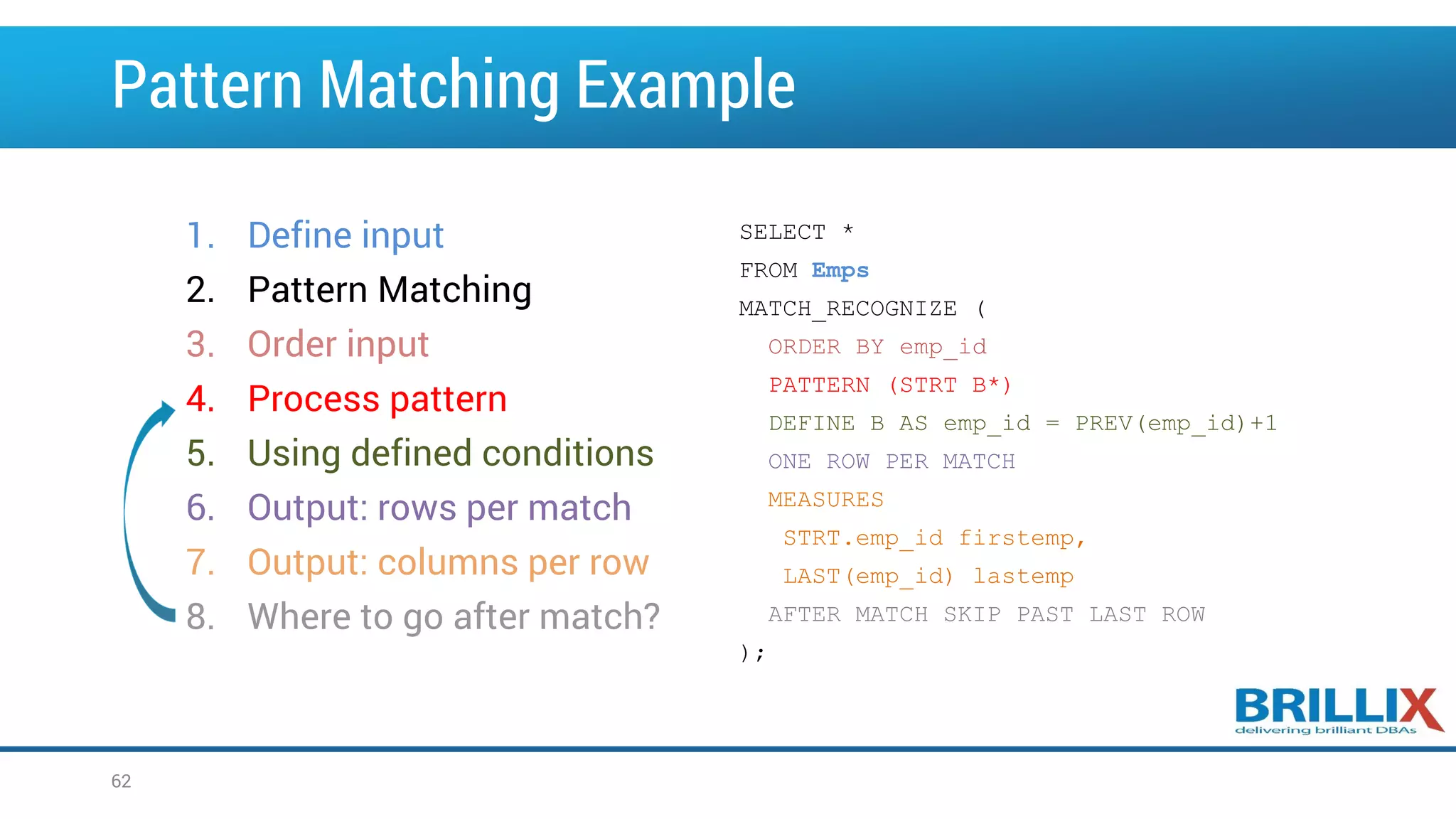 Pattern Matching Example

1. Define input
2. Pattern Matching
3. Order input
4. Process pattern
5. Using defined conditions
6. Output: rows per match
7. Output: columns per row
8. Where to go after match?

SELECT *
FROM Emps
MATCH_RECOGNIZE (
ORDER BY emp_id
PATTERN (STRT B*)
DEFINE B AS emp_id = PREV(emp_id)+1
ONE ROW PER MATCH
MEASURES
STRT.emp_id firstemp,
LAST(emp_id) lastemp
AFTER MATCH SKIP PAST LAST ROW
);

BRILLIX
delivering brilliant DBAs

62